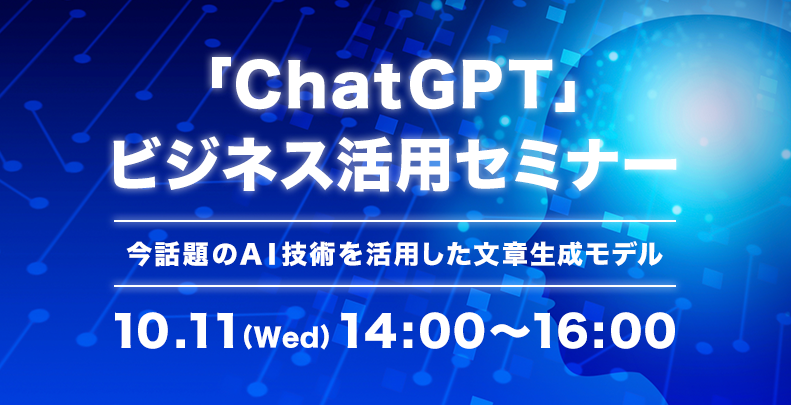 「ChatGPT」
ビジネス活用セミナー

今話題のAI技術を活用した文章生成モデル

10.11(Wed) 14:00～16:00